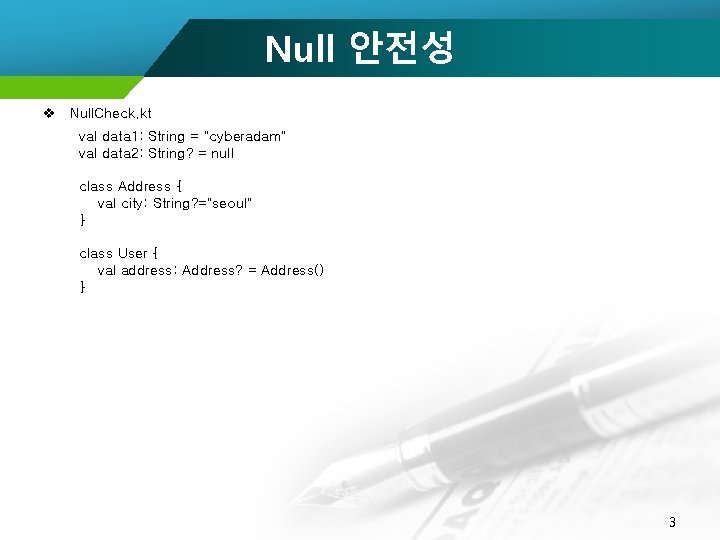 Null 안전성

❖ NullCheck.kt

val data1: String = "cyberadam"
val data2: String? = null

class Address {
    val city: String?="seoul"
}

class User {
    val address: Address? = Address()
}

3